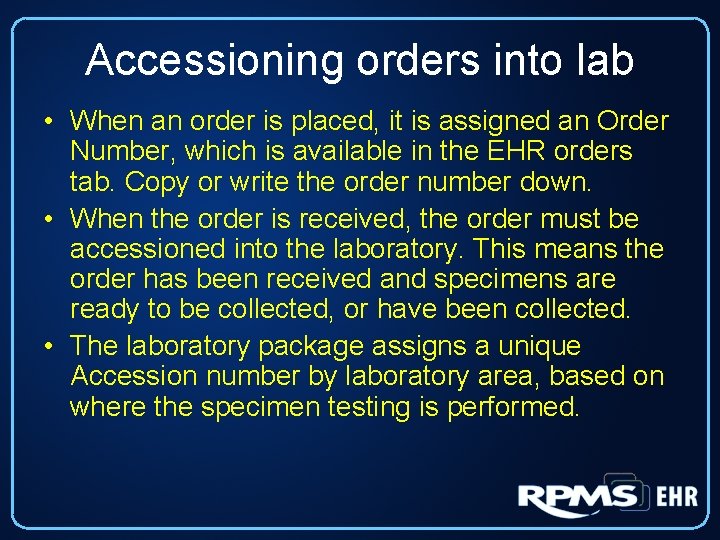 Accessioning orders into lab

• When an order is placed, it is assigned an Order Number, which is available in the EHR orders tab. Copy or write the order number down.

• When the order is received, the order must be accessioned into the laboratory. This means the order has been received and specimens are ready to be collected, or have been collected.

• The laboratory package assigns a unique Accession number by laboratory area, based on where the specimen testing is performed.

RPMS EHR